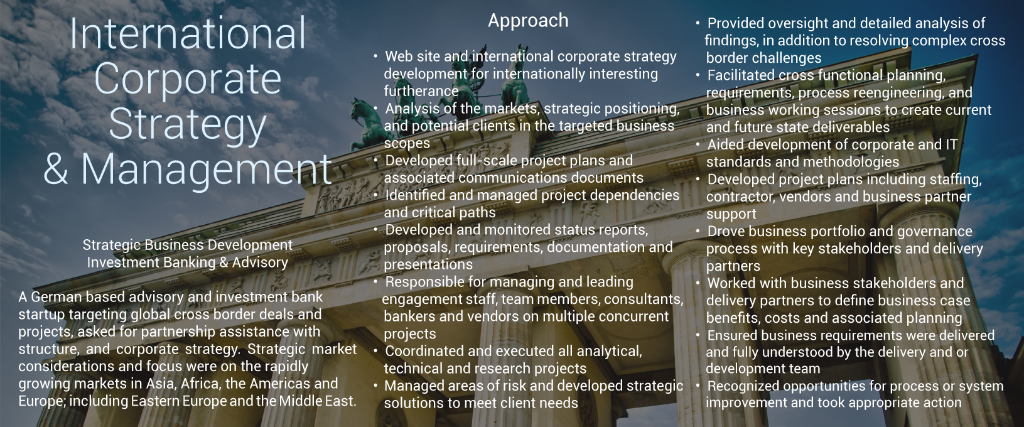 International Corporate Strategy & Management

Strategic Business Development
Investment Banking & Advisory

A German based advisory and investment bank startup targeting global cross border deals and projects, asked for partnership assistance with structure, and corporate strategy. Strategic market considerations and focus were on the rapidly growing markets in Asia, Africa, the Americas and Europe; including Eastern Europe and the Middle East.

Approach

• Web site and international corporate strategy development for internationally interesting furtherance
• Analysis of the markets, strategic positioning, and potential clients in the targeted business scopes
• Developed full-scale project plans and associated communications documents
• Identified and managed project dependencies and critical paths
• Developed and monitored status reports, proposals, requirements, documentation and presentations
• Responsible for managing and leading engagement staff, team members, consultants, bankers and vendors on multiple concurrent projects
• Coordinated and executed all analytical, technical and research projects
• Managed areas of risk and developed strategic solutions to meet client needs

• Provided oversight and detailed analysis of findings, in addition to resolving complex cross border challenges
• Facilitated cross functional planning, requirements, process reengineering, and business working sessions to create current and future state deliverables
• Aided development of corporate and IT standards and methodologies
• Developed project plans including staffing, contractor, vendors and business partner support
• Drove business portfolio and governance process with key stakeholders and delivery partners
• Worked with business stakeholders and delivery partners to define business case benefits, costs and associated planning
• Ensured business requirements were delivered and fully understood by the delivery and or development team
• Recognized opportunities for process or system improvement and took appropriate action